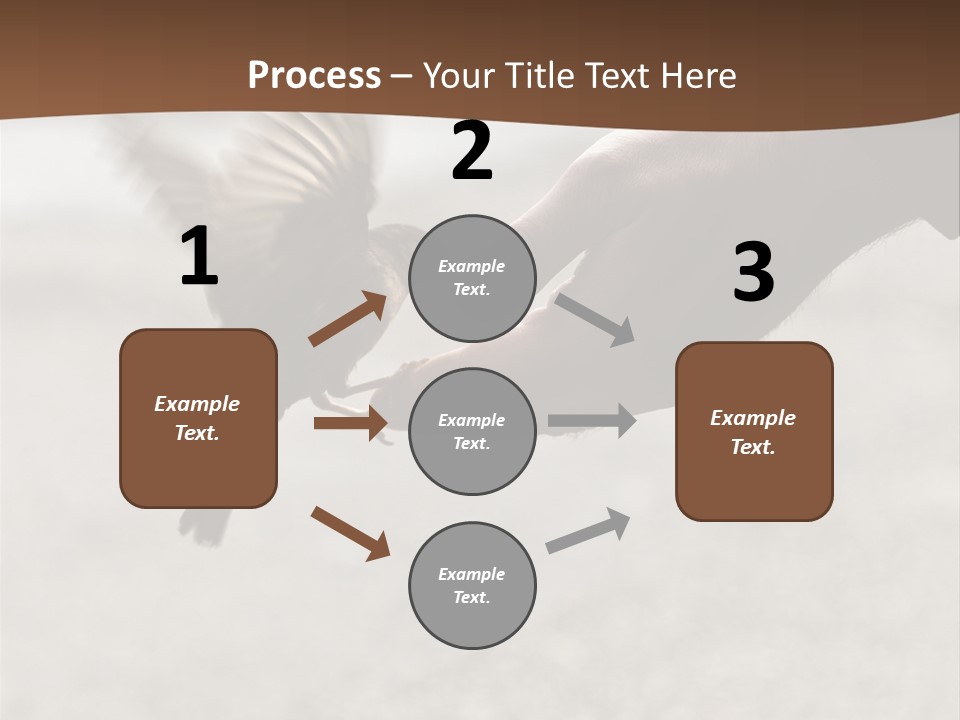 Process – Your Title Text Here

1

Example Text.

2

Example Text.

Example Text.

Example Text.

3

Example Text.